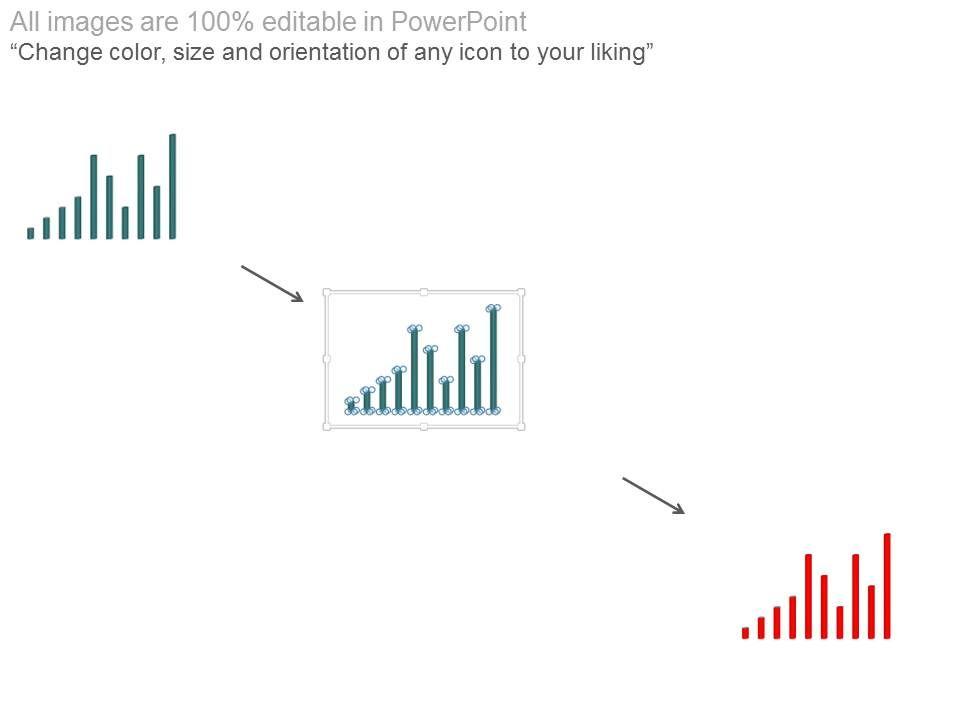 All images are 100% editable in PowerPoint
“Change color, size and orientation of any icon to your liking”